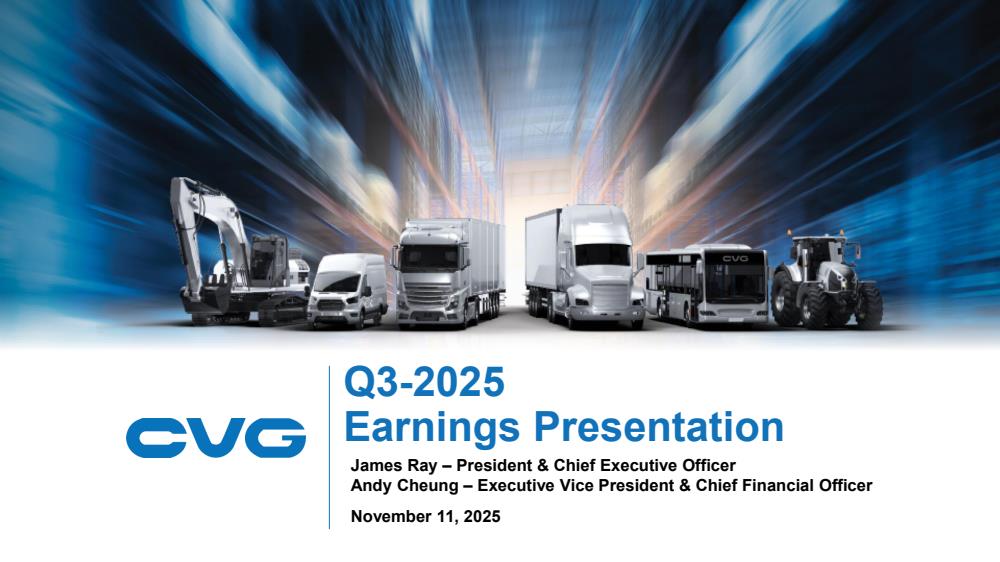 CVG

CVG

Q3-2025
Earnings Presentation

James Ray – President & Chief Executive Officer
Andy Cheung – Executive Vice President & Chief Financial Officer

November 11, 2025